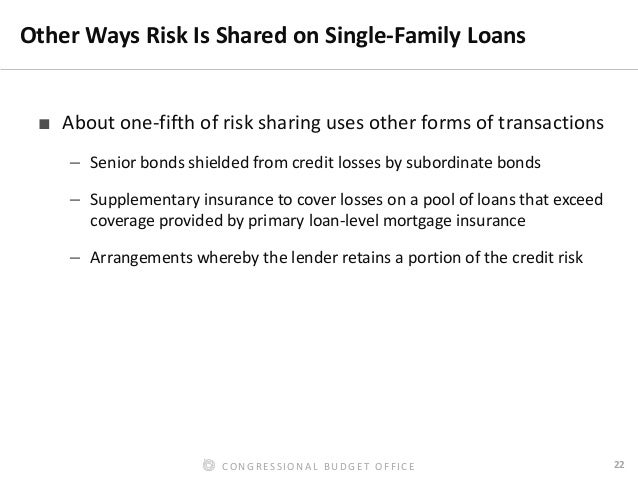 Other Ways Risk Is Shared on Single-Family Loans

■ About one-fifth of risk sharing uses other forms of transactions

– Senior bonds shielded from credit losses by subordinate bonds

– Supplementary insurance to cover losses on a pool of loans that exceed coverage provided by primary loan-level mortgage insurance

– Arrangements whereby the lender retains a portion of the credit risk

CONGRESSIONAL BUDGET OFFICE

22